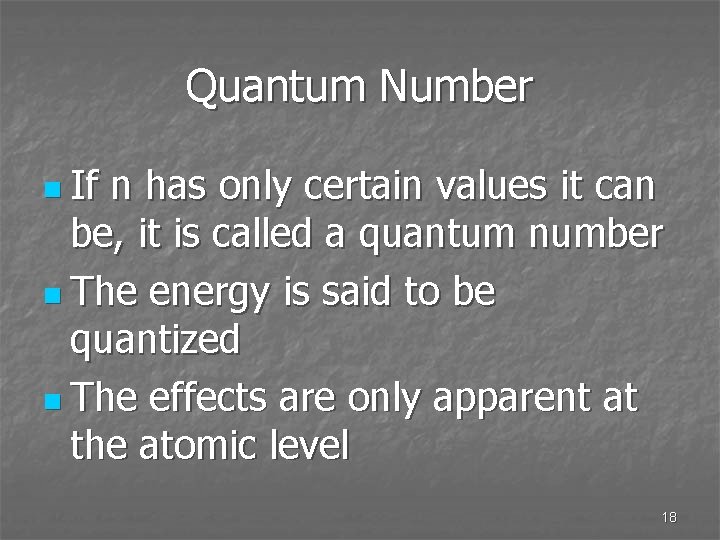 Quantum Number

If n has only certain values it can be, it is called a quantum number

The energy is said to be quantized

The effects are only apparent at the atomic level

18